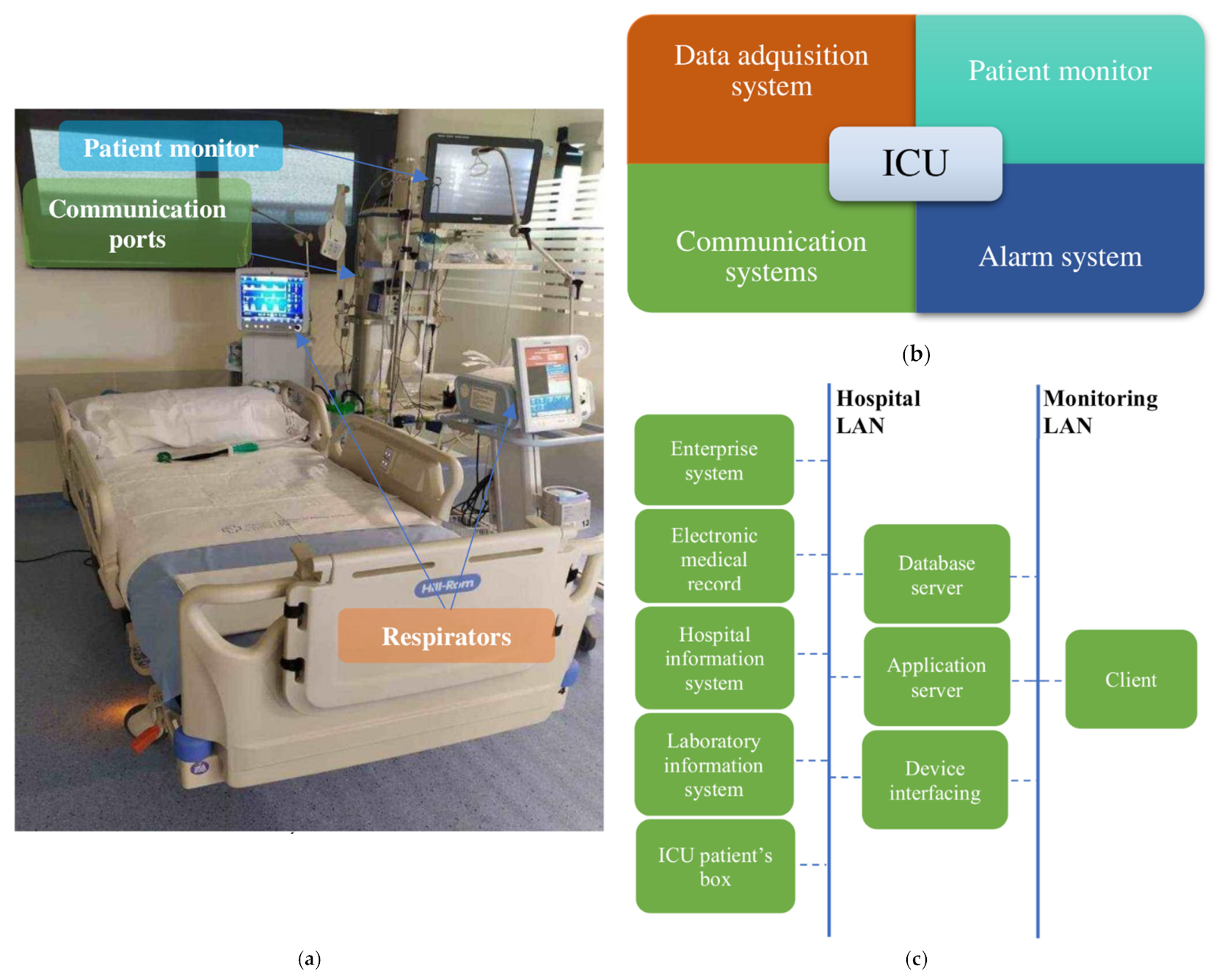 Patient monitor

Communication ports

Hill-Rom

Respirators

(a)

Data adquisition system

Patient monitor

ICU

Communication systems

Alarm system

(b)

Hospital LAN

Monitoring LAN

Enterprise system

Electronic medical record

Hospital information system

Laboratory information system

ICU patient's box

Database server

Application server

Device interfacing

Client

(c)